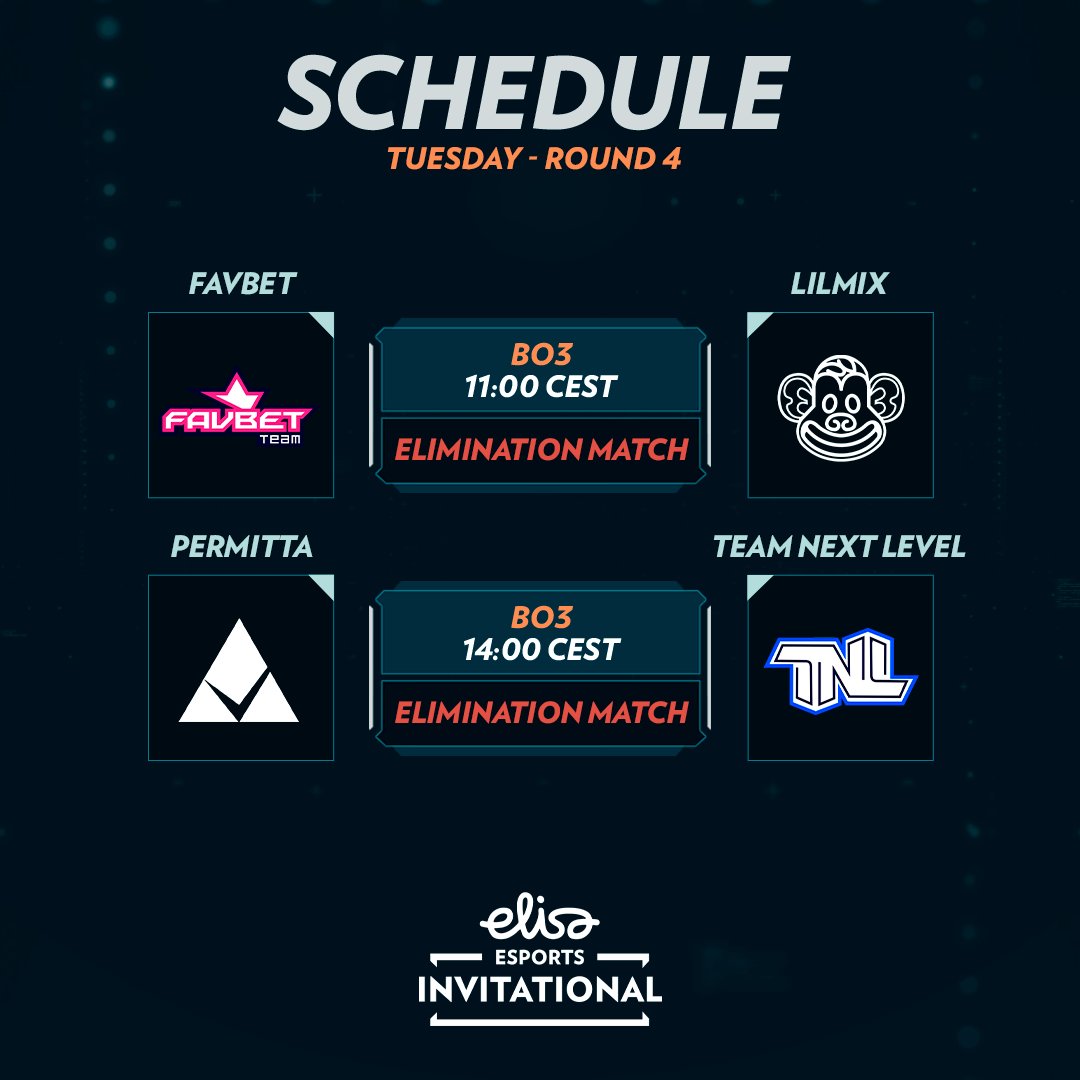 SCHEDULE
TUESDAY - ROUND 4

FAVBET

FAVBET TEAM

BO3
11:00 CEST
ELIMINATION MATCH

LILMIX

PERMITTA

BO3
14:00 CEST
ELIMINATION MATCH

TEAM NEXT LEVEL

TNL

elisa
ESPORTS
INVITATIONAL